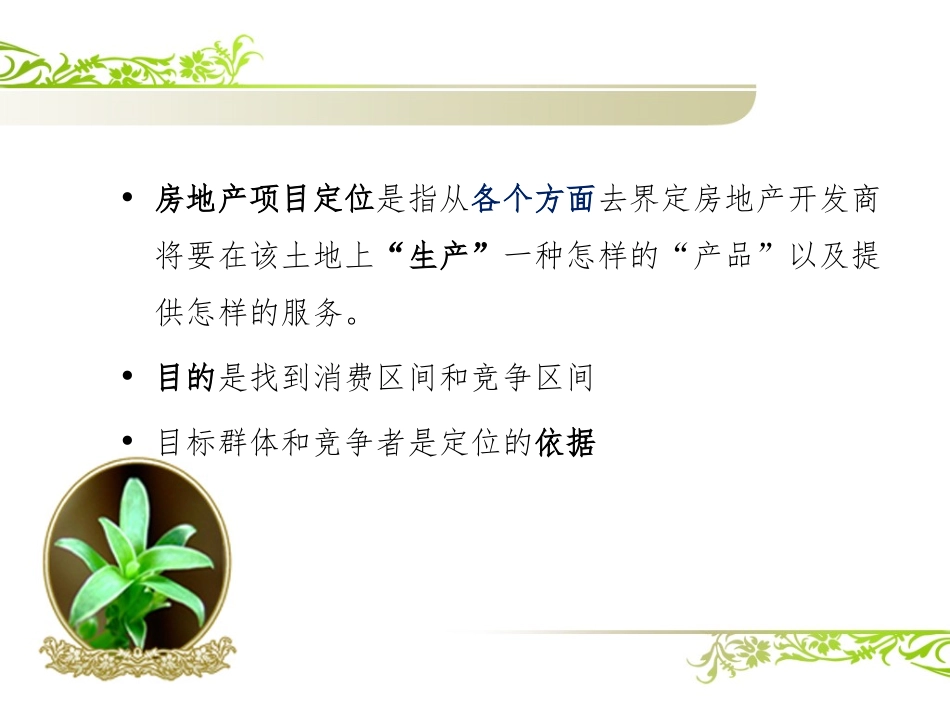 • 房地产项目定位是指从各个方面去界定房地产开发商将要在该土地上“生产”一种怎样的“产品”以及提供怎样的服务。

• 目的是找到消费区间和竞争区间

• 目标群体和竞争者是定位的依据